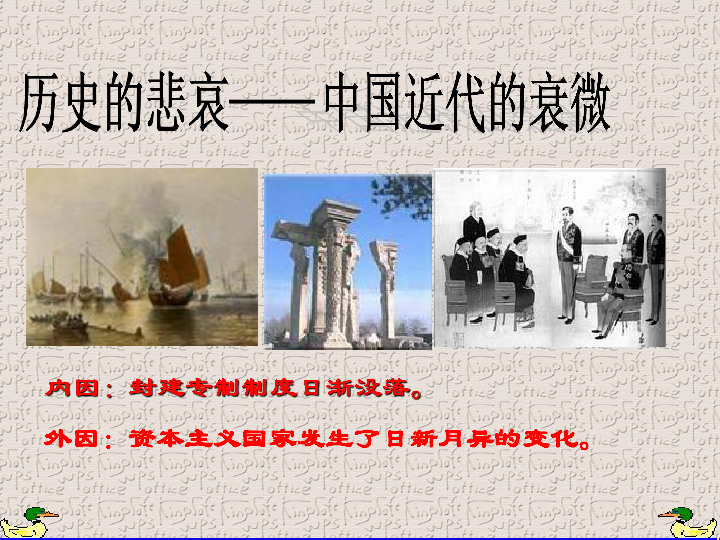 历史的悲哀——中国近代的衰微

内因：封建专制制度日渐没落。

外因：资本主义国家发生了日新月异的变化。